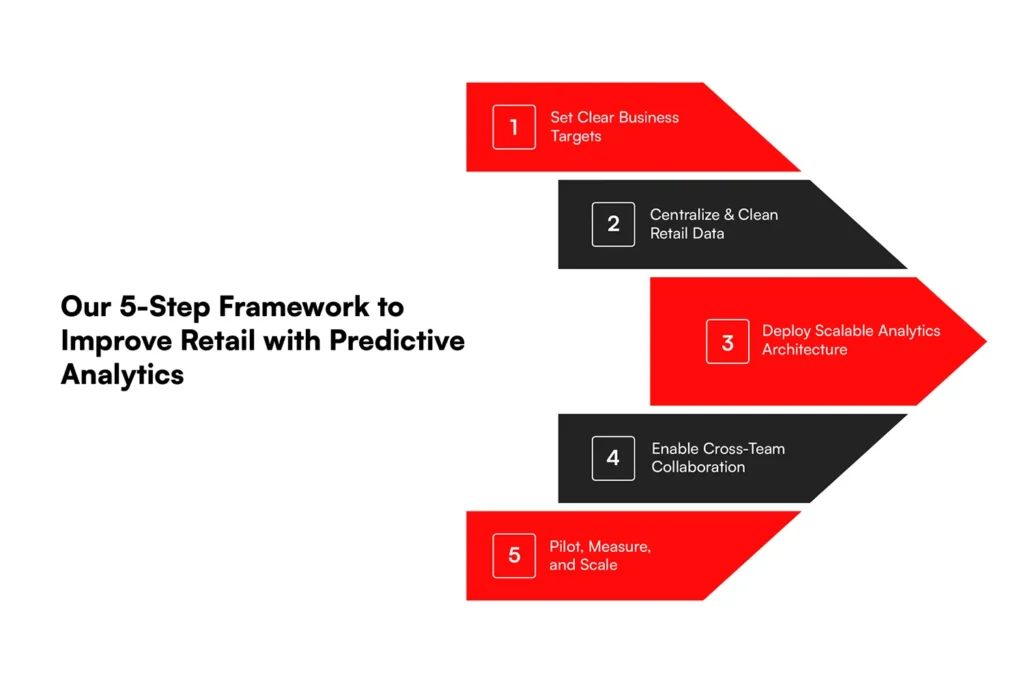 Our 5-Step Framework to Improve Retail with Predictive Analytics

1 Set Clear Business Targets

2 Centralize & Clean Retail Data

3 Deploy Scalable Analytics Architecture

4 Enable Cross-Team Collaboration

5 Pilot, Measure, and Scale